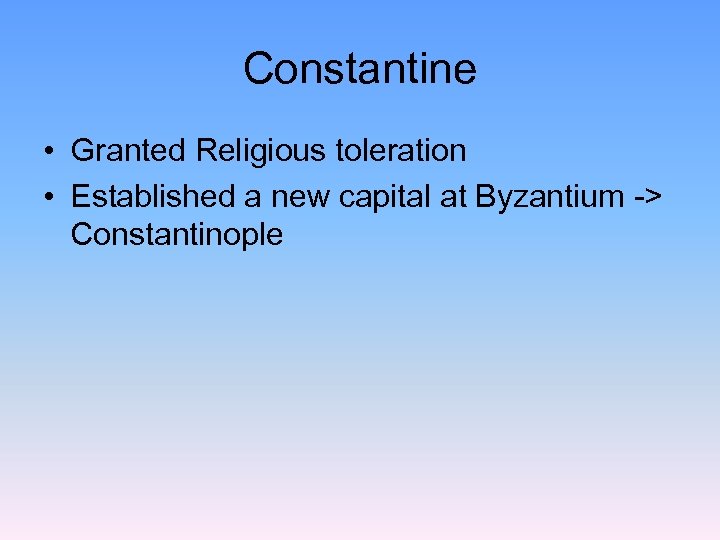 Constantine

• Granted Religious toleration
• Established a new capital at Byzantium -> Constantinople